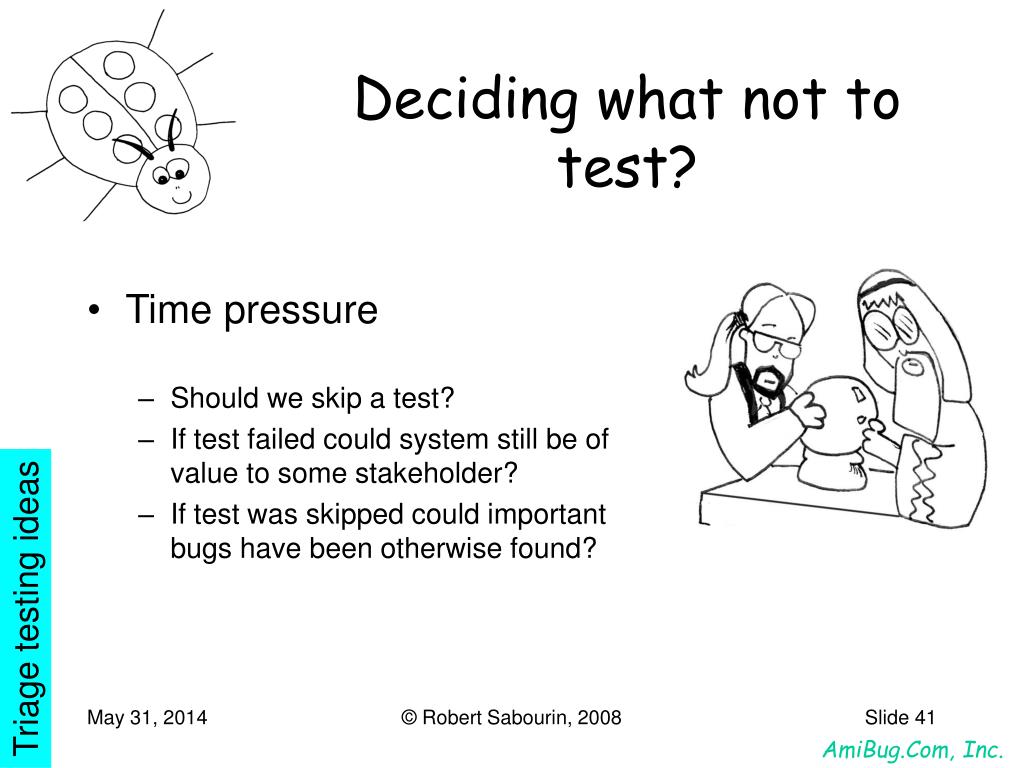 Deciding what not to test?

• Time pressure

– Should we skip a test?
– If test failed could system still be of value to some stakeholder?
– If test was skipped could important bugs have been otherwise found?

Triage testing ideas

May 31, 2014

© Robert Sabourin, 2008

Slide 41

AmiBug.Com, Inc.